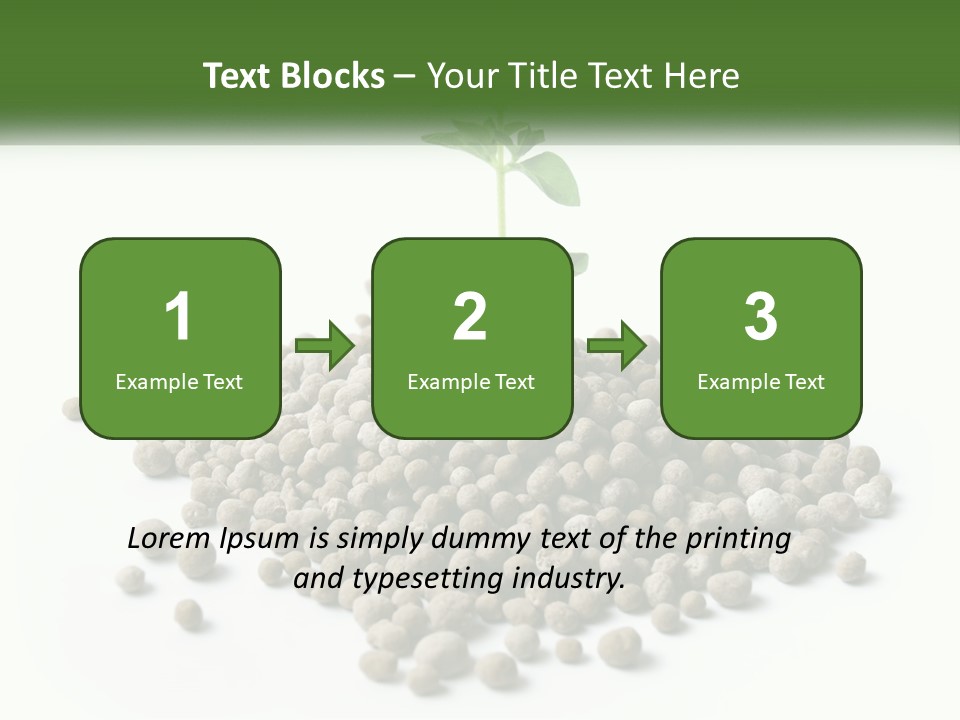 Text Blocks – Your Title Text Here

1
Example Text

2
Example Text

3
Example Text

Lorem Ipsum is simply dummy text of the printing and typesetting industry.